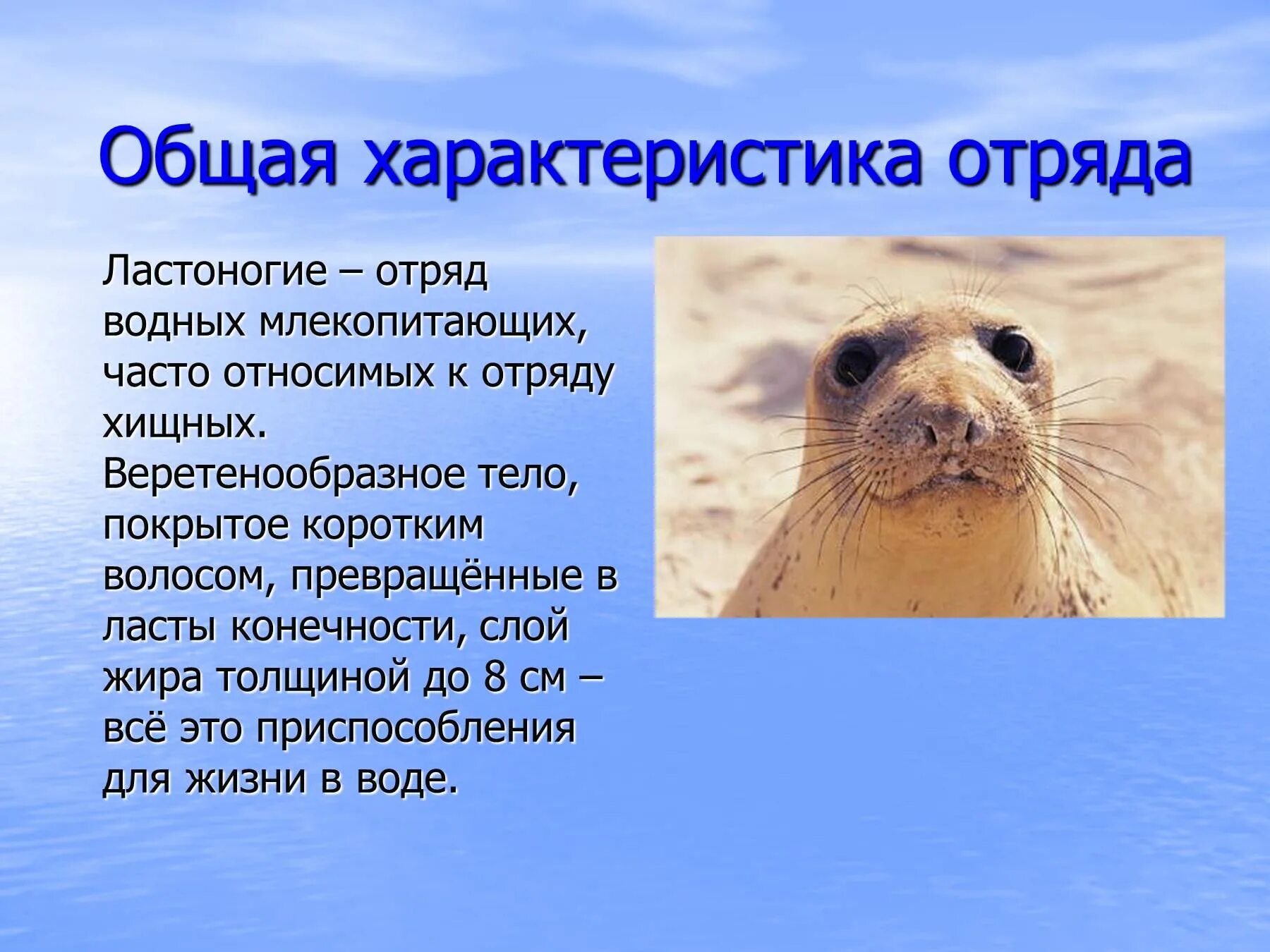 Общая характеристика отряда

Ластоногие – отряд водных млекопитающих, часто относимых к отряду хищных. Веретенообразное тело, покрытое коротким волосом, превращённые в ласты конечности, слой жира толщиной до 8 см – всё это приспособления для жизни в воде.